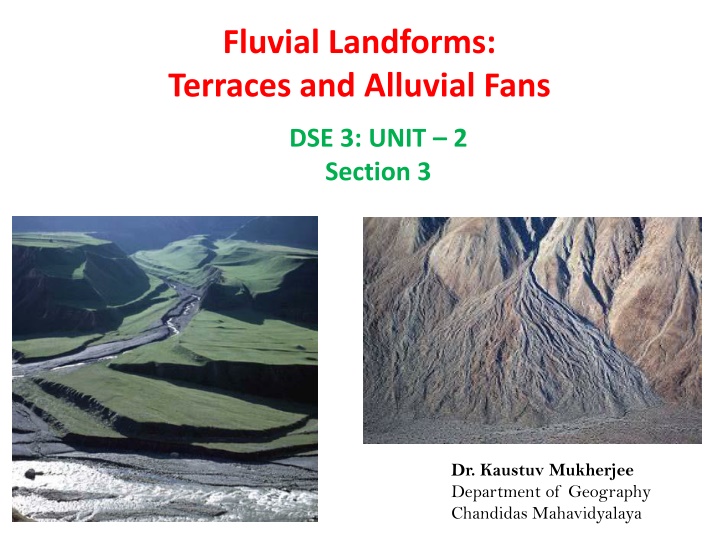 Fluvial Landforms:
Terraces and Alluvial Fans

DSE 3: UNIT – 2
Section 3

Dr. Kaustuv Mukherjee
Department of Geography
Chandidas Mahavidyalaya